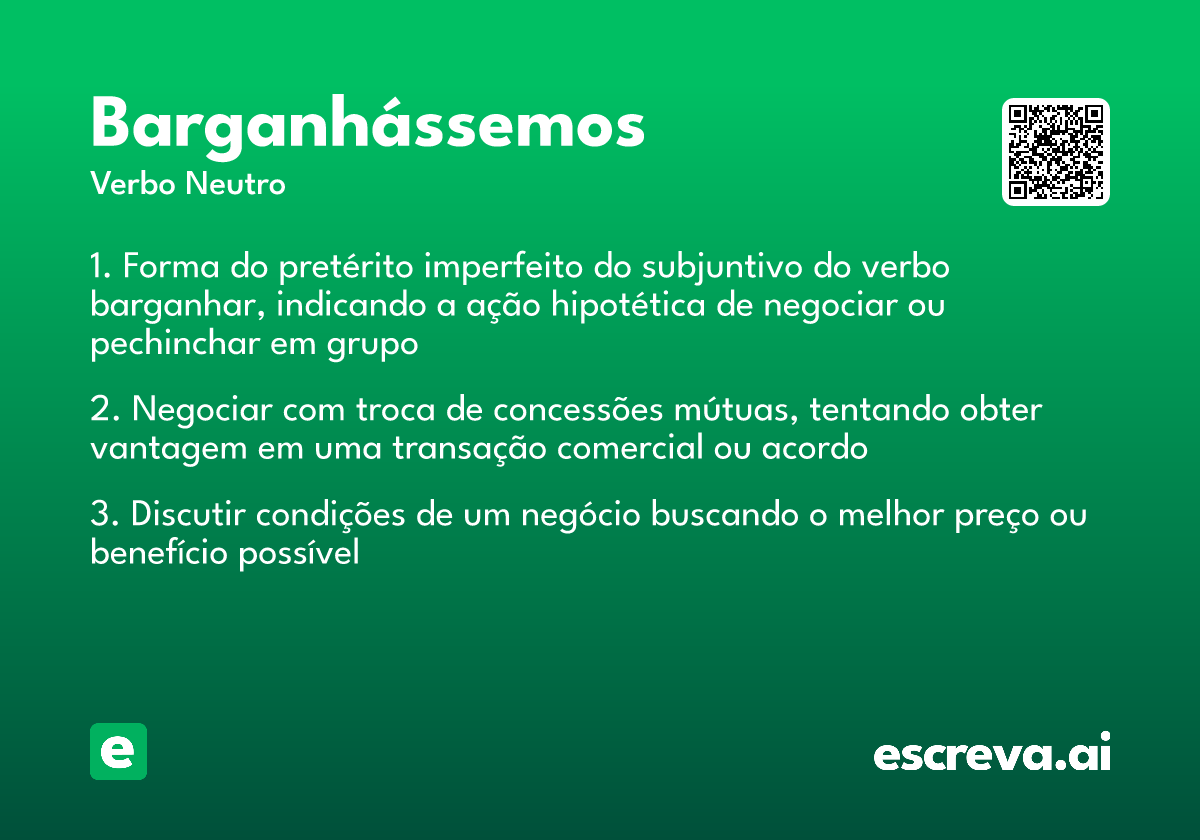 Barganhássemos
Verbo Neutro

1. Forma do pretérito imperfeito do subjuntivo do verbo barganhar, indicando a ação hipotética de negociar ou pechinchar em grupo

2. Negociar com troca de concessões mútuas, tentando obter vantagem em uma transação comercial ou acordo

3. Discutir condições de um negócio buscando o melhor preço ou benefício possível

e

escreva.ai